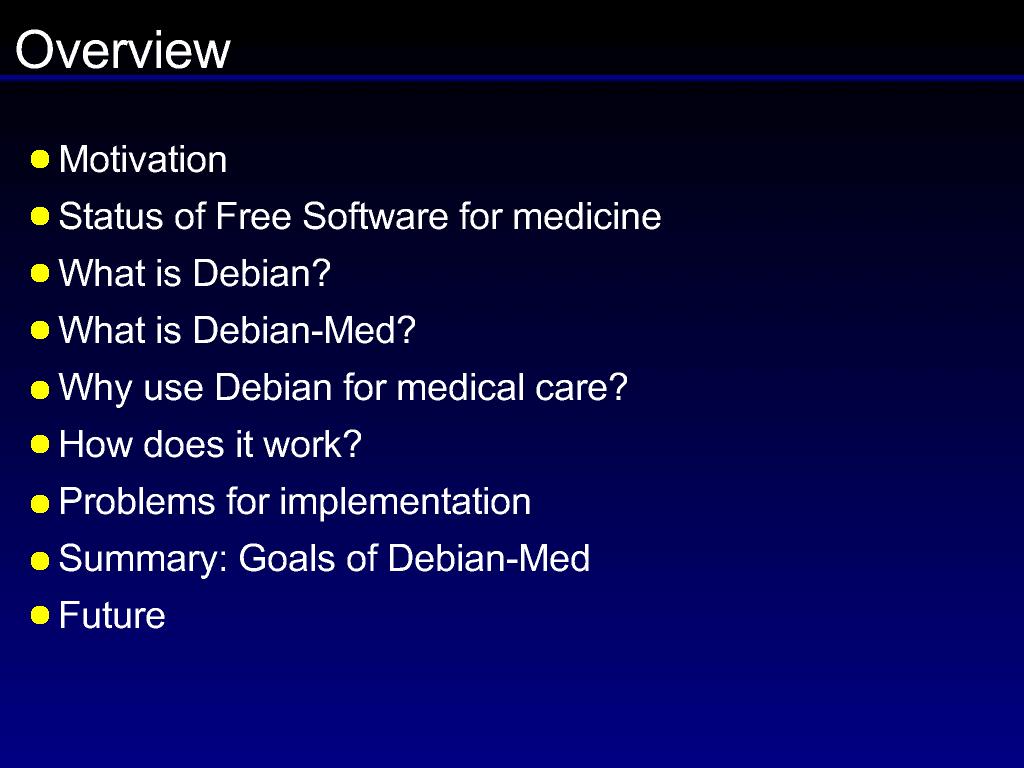 Overview

- Motivation
- Status of Free Software for medicine
- What is Debian?
- What is Debian-Med?
- Why use Debian for medical care?
- How does it work?
- Problems for implementation
- Summary: Goals of Debian-Med
- Future